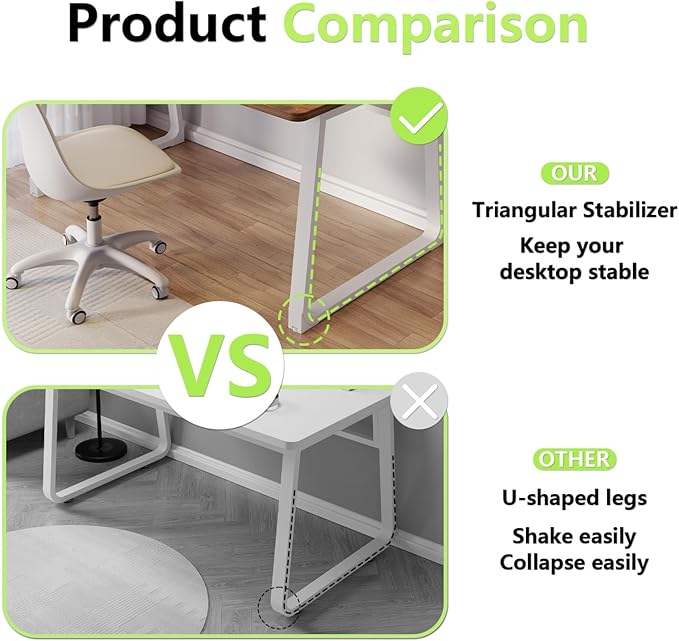 Product Comparison

OUR

Triangular Stabilizer

Keep your desktop stable

VS

OTHER

U-shaped legs

Shake easily
Collapse easily